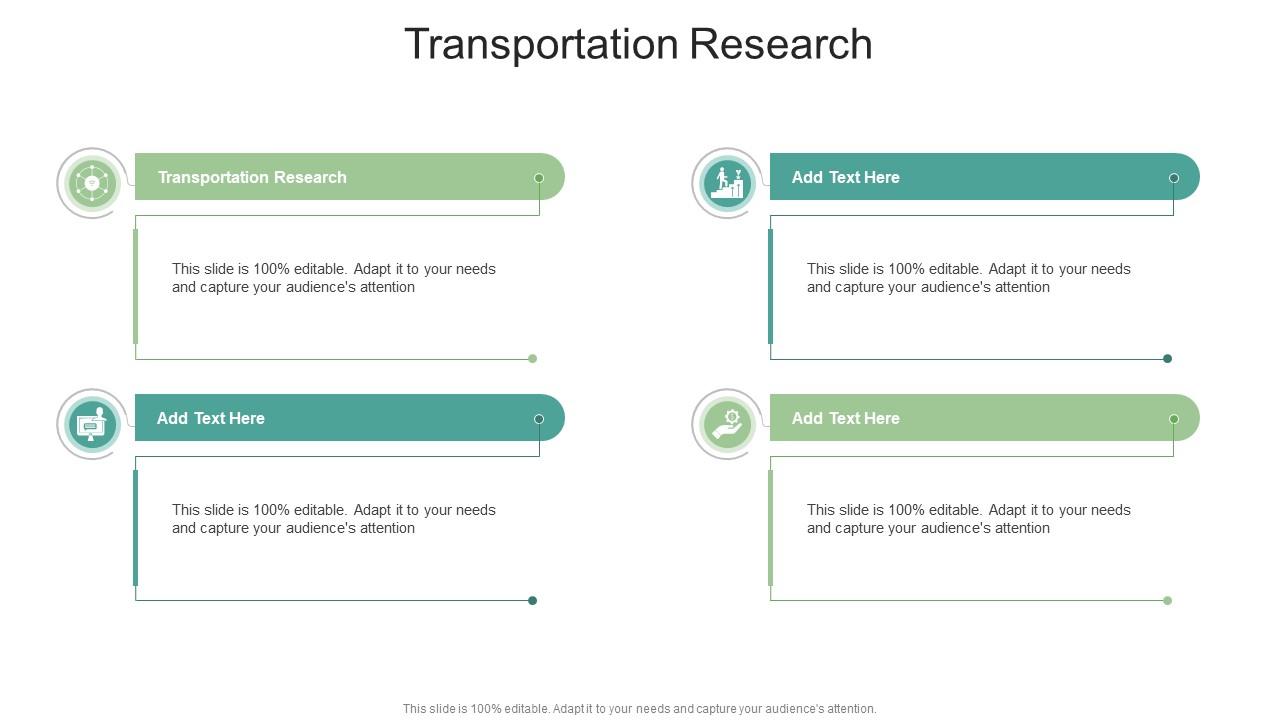 Transportation Research

Transportation Research

This slide is 100% editable. Adapt it to your needs and capture your audience's attention

Add Text Here

This slide is 100% editable. Adapt it to your needs and capture your audience's attention

Add Text Here

This slide is 100% editable. Adapt it to your needs and capture your audience's attention

Add Text Here

This slide is 100% editable. Adapt it to your needs and capture your audience's attention

This slide is 100% editable. Adapt it to your needs and capture your audience's attention.